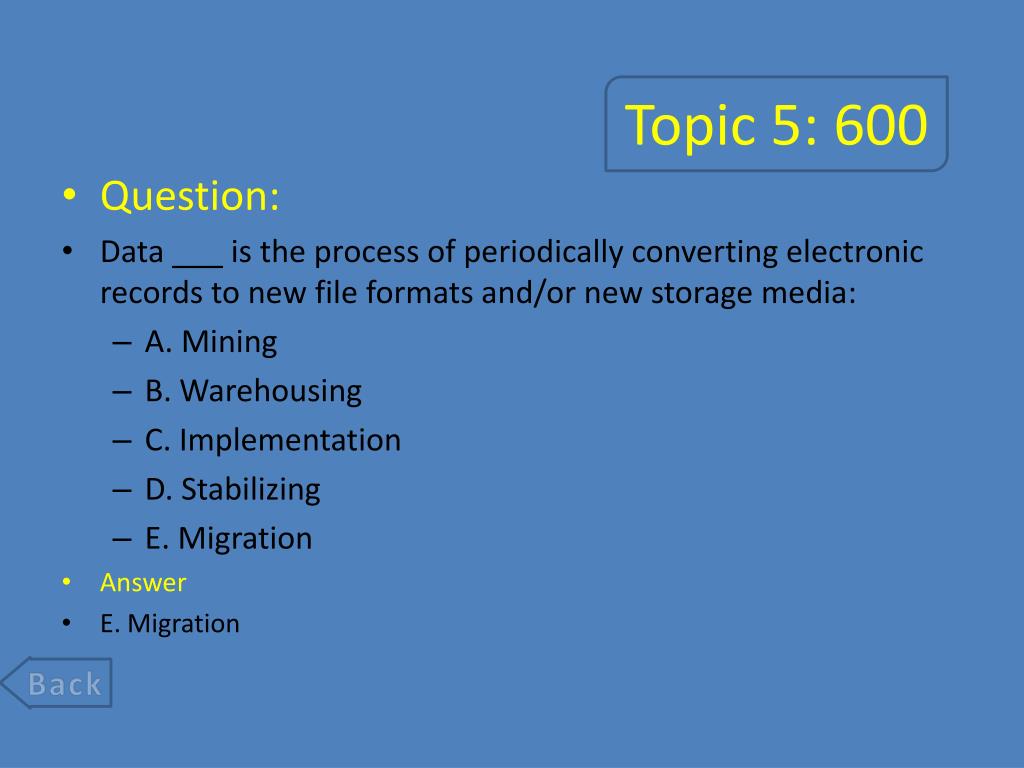 Topic 5: 600

• Question:

• Data ___ is the process of periodically converting electronic records to new file formats and/or new storage media:

– A. Mining

– B. Warehousing

– C. Implementation

– D. Stabilizing

– E. Migration

• Answer

• E. Migration

Back